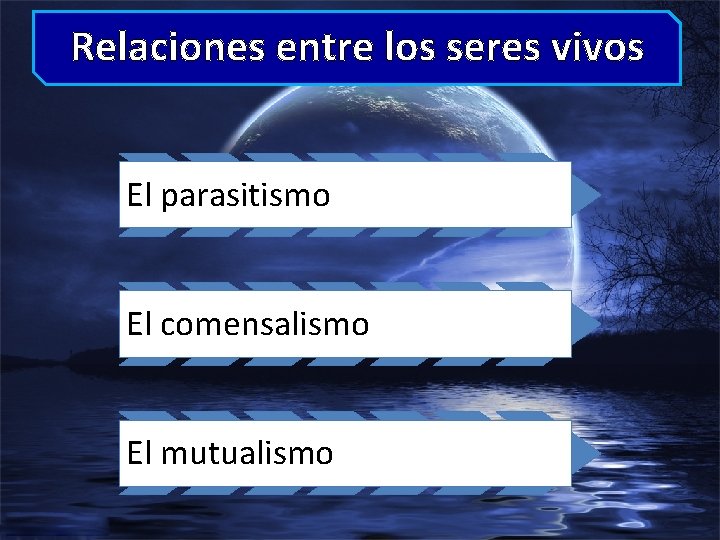 Relaciones entre los seres vivos

El parasitismo

El comensalismo

El mutualismo